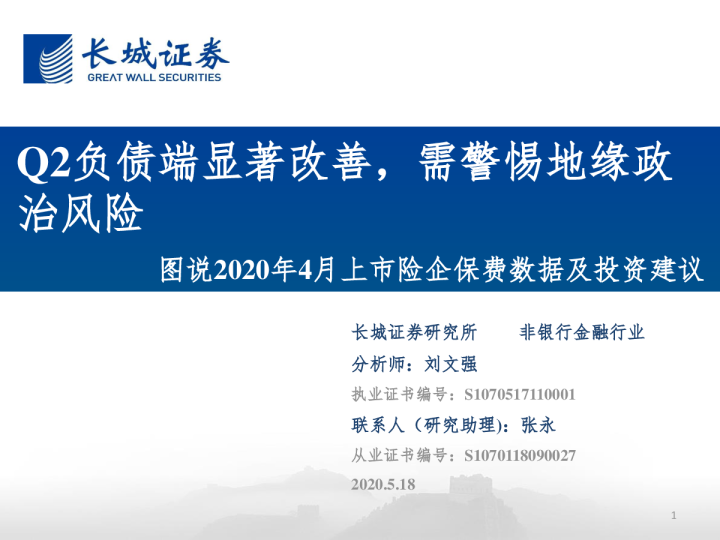 长城证券
GREAT WALL SECURITIES

Q2负债端显著改善，需警惕地缘政治风险

图说2020年4月上市险企保费数据及投资建议

长城证券研究所　　非银行金融行业
分析师：刘文强
执业证书编号：S1070517110001
联系人（研究助理）：张永
从业证书编号：S1070118090027
2020.5.18

1